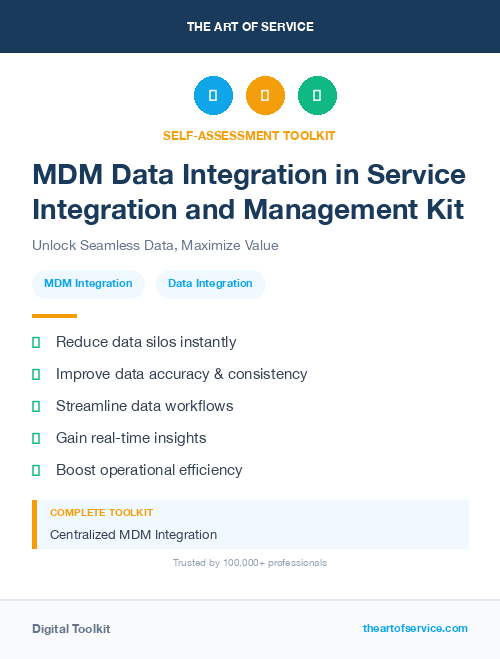 THE ART OF SERVICE

SELF-ASSESSMENT TOOLKIT

MDM Data Integration in Service Integration and Management Kit

Unlock Seamless Data, Maximize Value

MDM Integration

Data Integration

Reduce data silos instantly

Improve data accuracy & consistency

Streamline data workflows

Gain real-time insights

Boost operational efficiency

COMPLETE TOOLKIT

Centralized MDM Integration

Trusted by 100,000+ professionals

Digital Toolkit

theartofservice.com